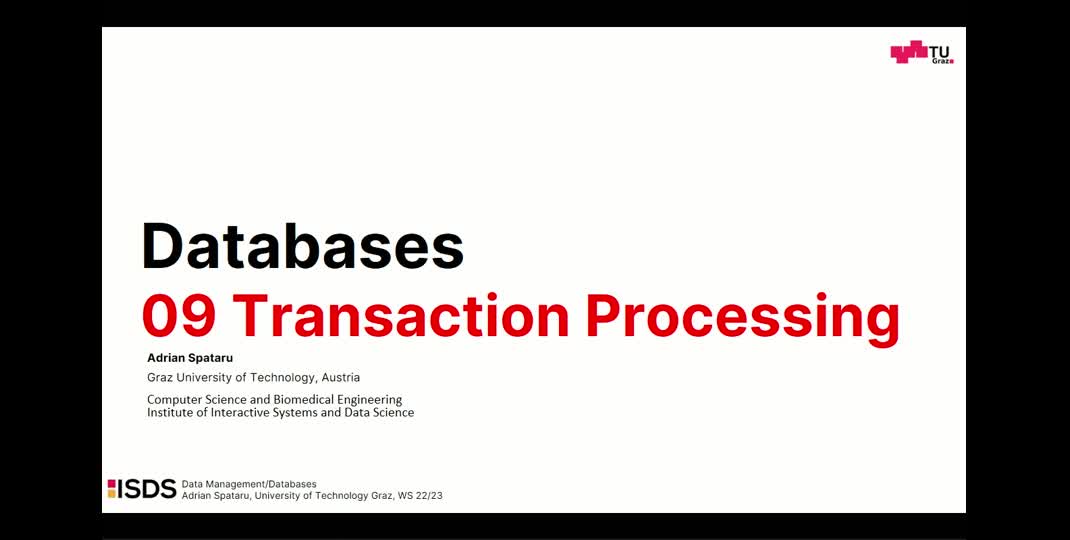 TU Graz

Databases
09 Transaction Processing

Adrian Spataru
Graz University of Technology, Austria

Computer Science and Biomedical Engineering
Institute of Interactive Systems and Data Science

ISDS Data Management/Databases
Adrian Spataru, University of Technology Graz, WS 22/23